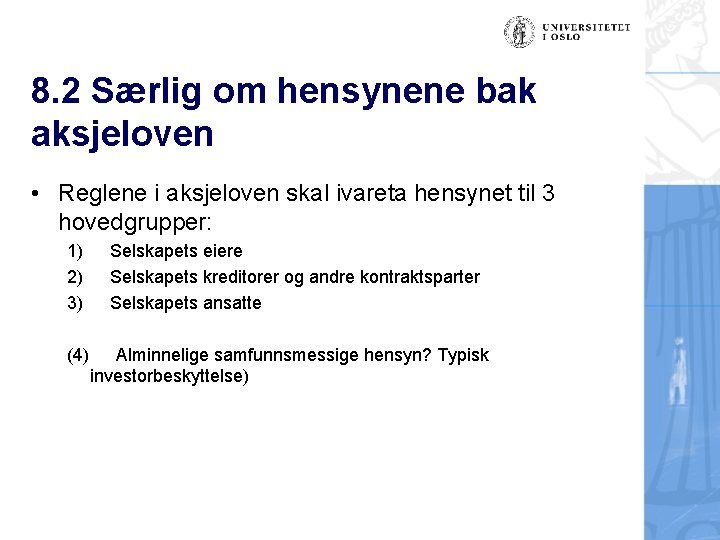 UNIVERSITETET I OSLO

8.2 Særlig om hensynene bak aksjeloven

• Reglene i aksjeloven skal ivareta hensynet til 3 hovedgrupper:
1) Selskapets eiere
2) Selskapets kreditorer og andre kontraktsparter
3) Selskapets ansatte

(4) Alminnelige samfunnsmessige hensyn? Typisk investorbeskyttelse)